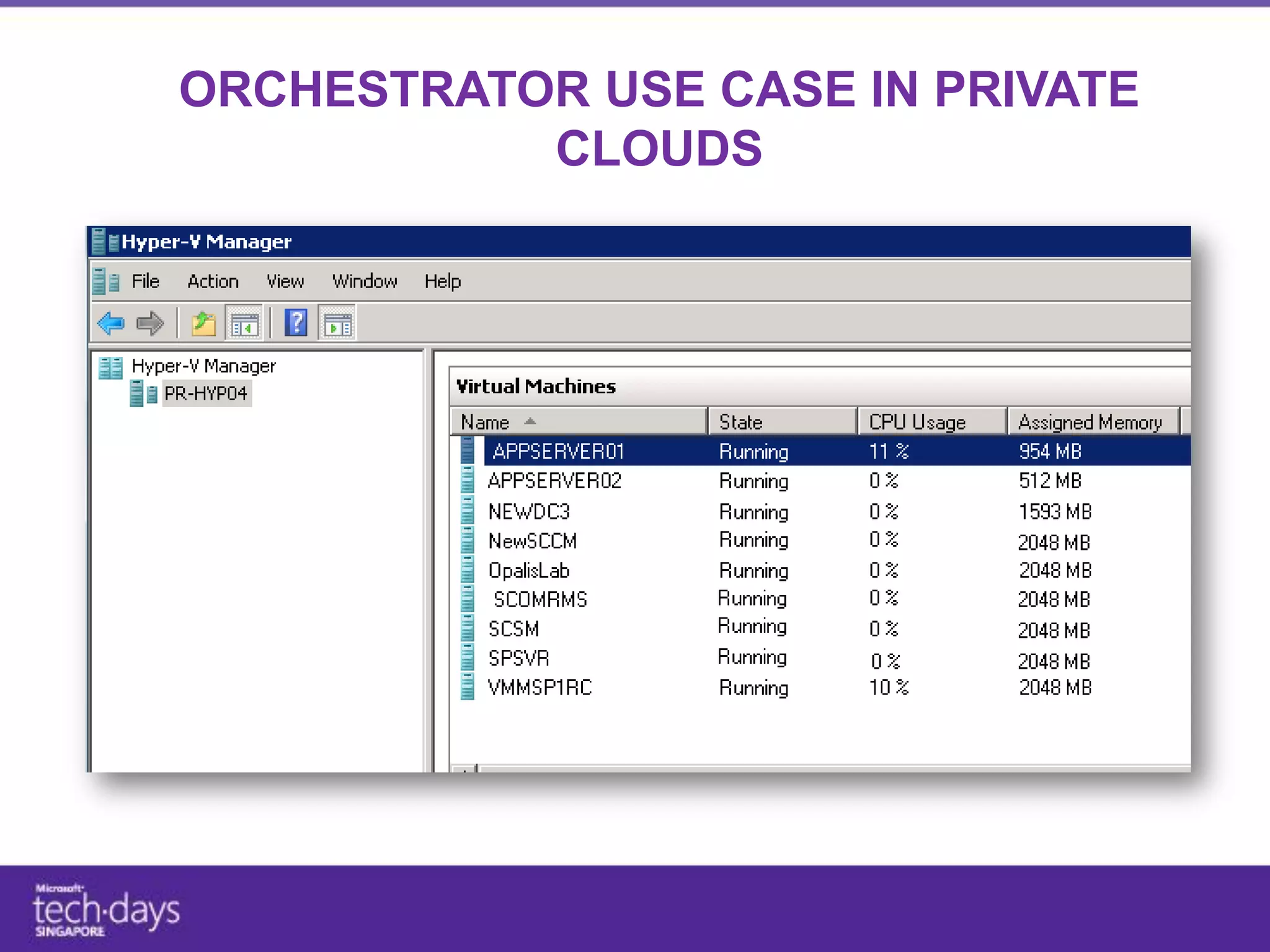 ORCHESTRATOR USE CASE IN PRIVATE CLOUDS

Hyper-V Manager

File Action View Window Help

Hyper-V Manager
PR-HYP04

Virtual Machines

| Name | State | CPU Usage | Assigned Memory |
|---|---|---|---|
| APPSERVER01 | Running | 11 % | 954 MB |
| APPSERVER02 | Running | 0 % | 512 MB |
| NEWDC3 | Running | 0 % | 1593 MB |
| NewSCCM | Running | 0 % | 2048 MB |
| OpalisLab | Running | 0 % | 2048 MB |
| SCOMRMS | Running | 0 % | 2048 MB |
| SCSM | Running | 0 % | 2048 MB |
| SPSVR | Running | 0 % | 2048 MB |
| VMMSP1RC | Running | 10 % | 2048 MB |

Microsoft tech·days SINGAPORE